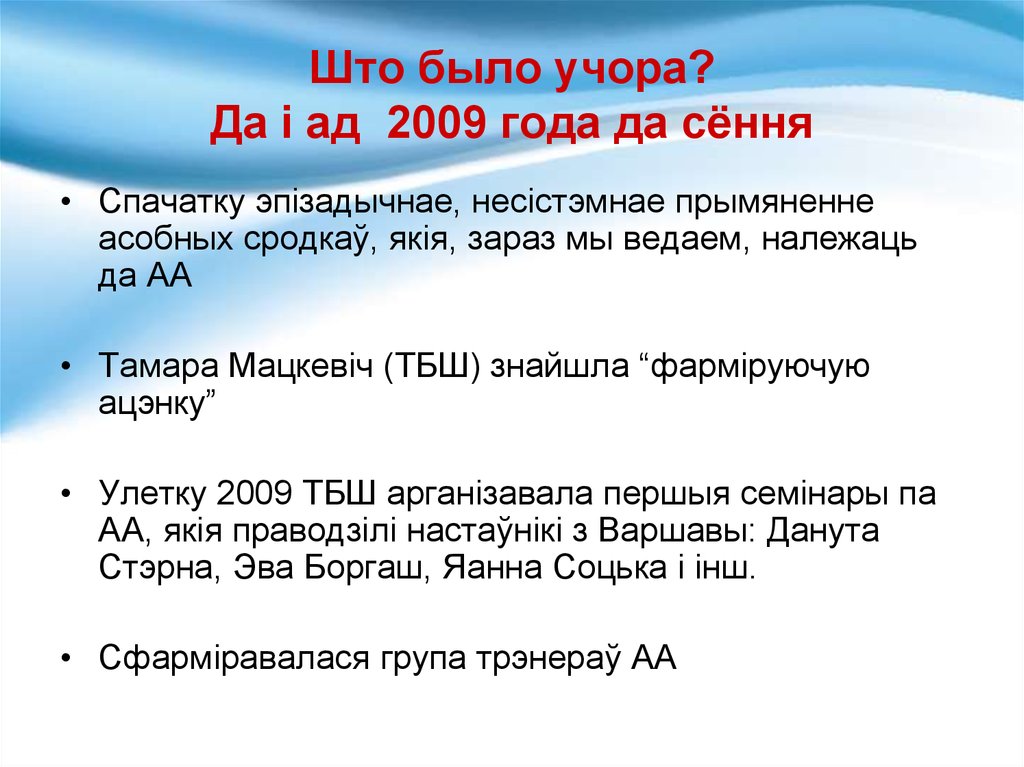 Што было учора?
Да і ад 2009 года да сёння

• Спачатку эпізадычнае, несістэмнае прымяненне асобных сродкаў, якія, зараз мы ведаем, належаць да АА

• Тамара Мацкевіч (ТБШ) знайшла “фарміруючую ацэнку”

• Улетку 2009 ТБШ арганізавала першыя семінары па АА, якія праводзілі настаўнікі з Варшавы: Данута Стэрна, Эва Боргаш, Яанна Соцька і інш.

• Сфарміравалася група трэнераў АА